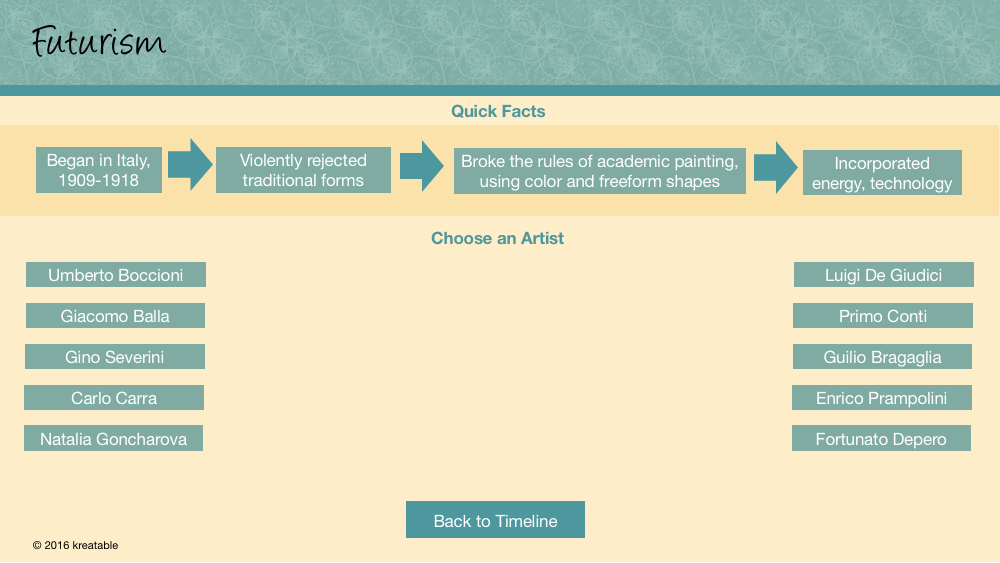 Futurism

Quick Facts

Began in Italy, 1909-1918

Violently rejected traditional forms

Broke the rules of academic painting, using color and freeform shapes

Incorporated energy, technology

Choose an Artist

Umberto Boccioni

Giacomo Balla

Gino Severini

Carlo Carra

Natalia Goncharova

Luigi De Giudici

Primo Conti

Guilio Bragaglia

Enrico Prampolini

Fortunato Depero

Back to Timeline

© 2016 kreatable